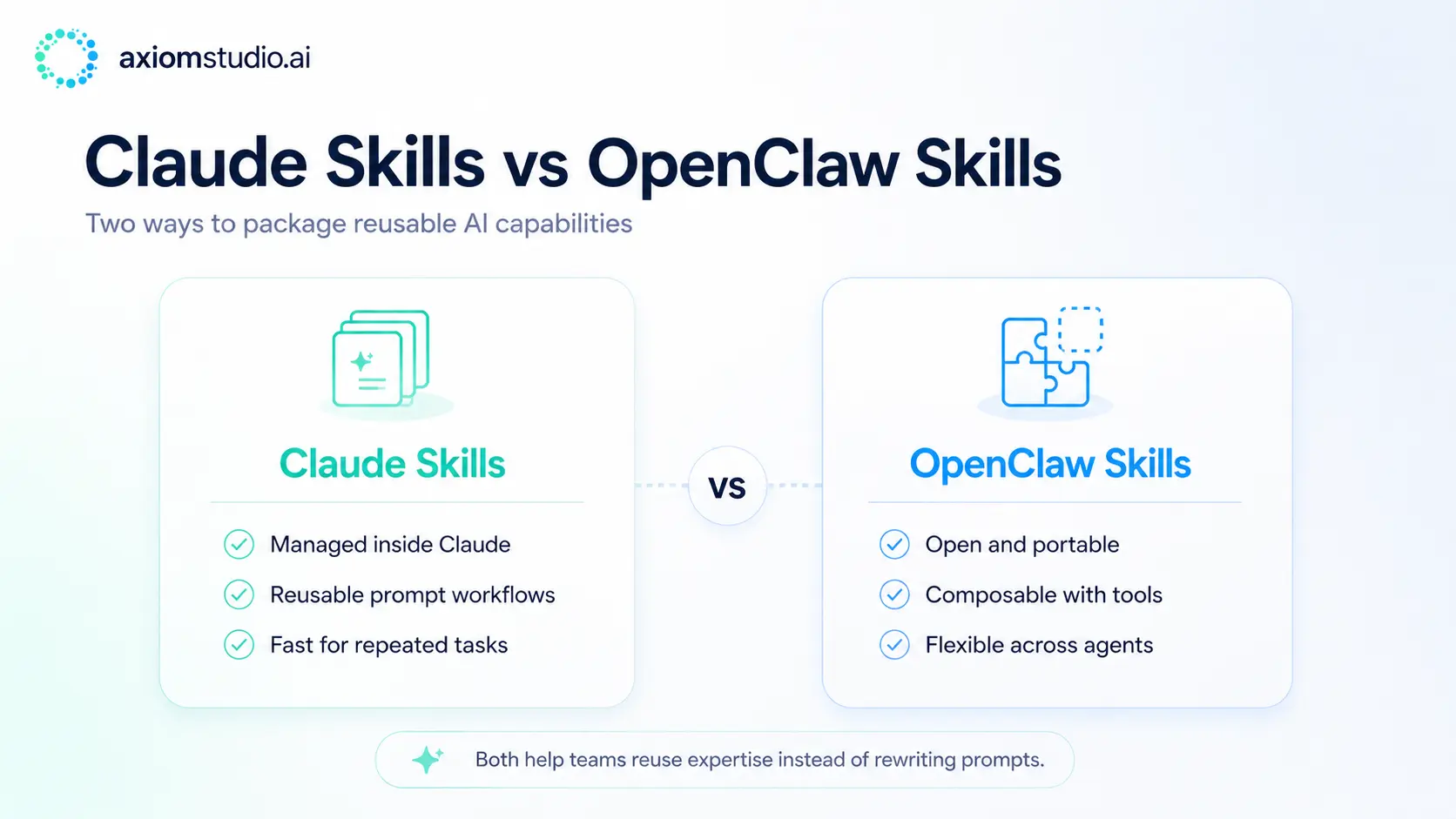 axiomstudio.ai

Claude Skills vs OpenClaw Skills

Two ways to package reusable AI capabilities

Claude Skills

Managed inside Claude

Reusable prompt workflows

Fast for repeated tasks

VS

OpenClaw Skills

Open and portable

Composable with tools

Flexible across agents

Both help teams reuse expertise instead of rewriting prompts.